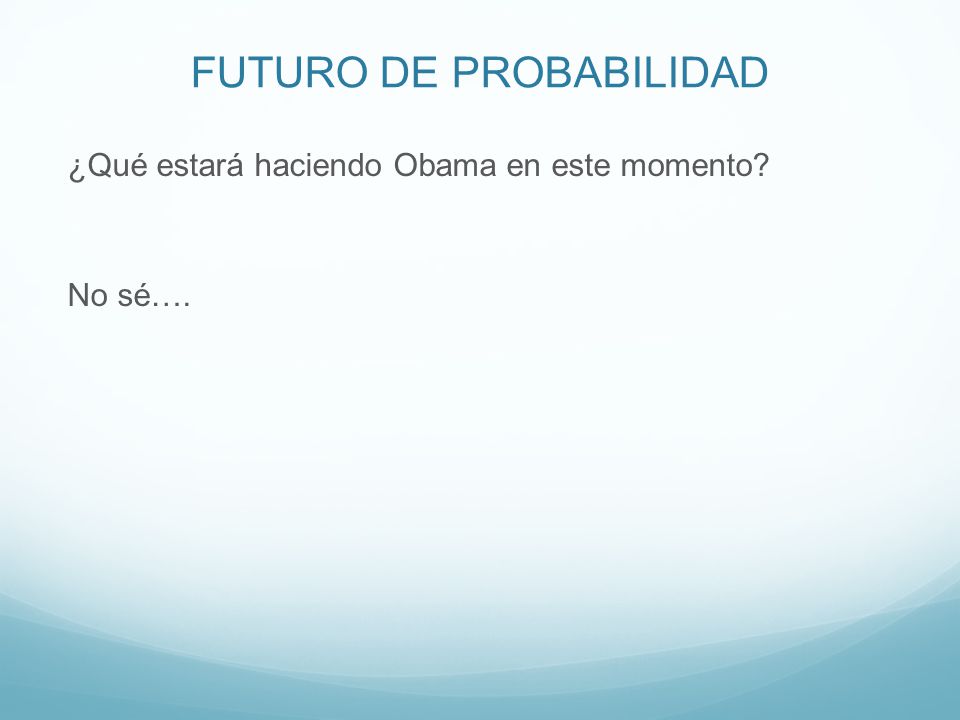 FUTURO DE PROBABILIDAD

¿Qué estará haciendo Obama en este momento?

No sé….